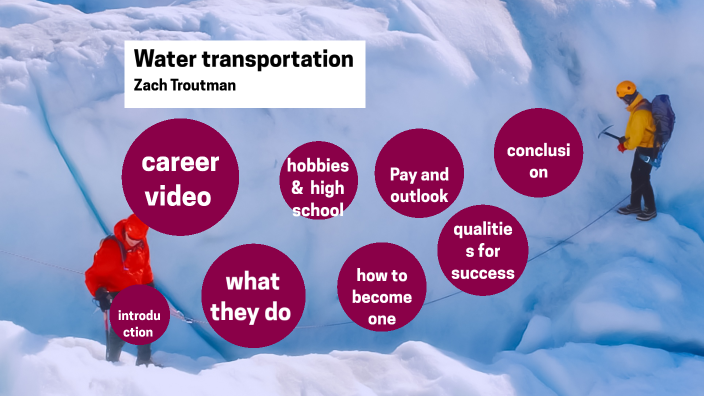 Water transportation
Zach Troutman

career video

hobbies & high school

Pay and outlook

conclusi on

qualitie s for success

what they do

how to become one

introdu ction